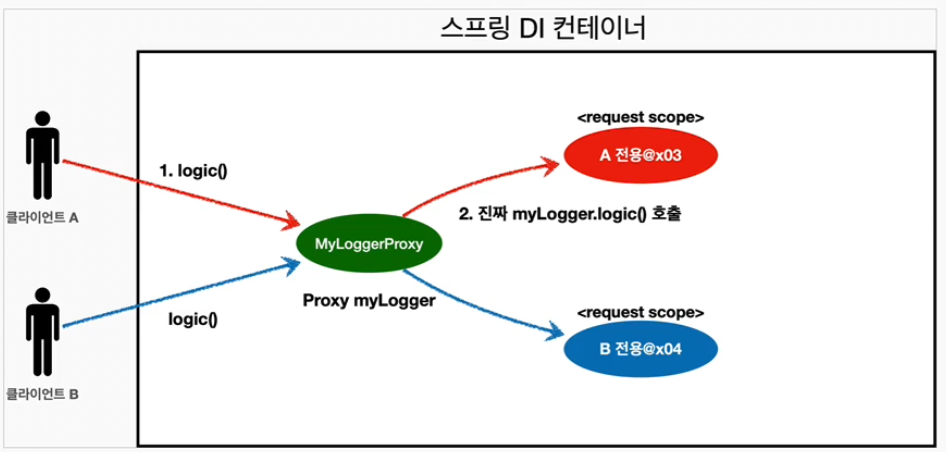 스프링 DI 컨테이너

클라이언트 A

1. logic()

<request scope>

A 전용@x03

2. 진짜 myLogger.logic() 호출

MyLoggerProxy

Proxy myLogger

클라이언트 B

logic()

<request scope>

B 전용@x04